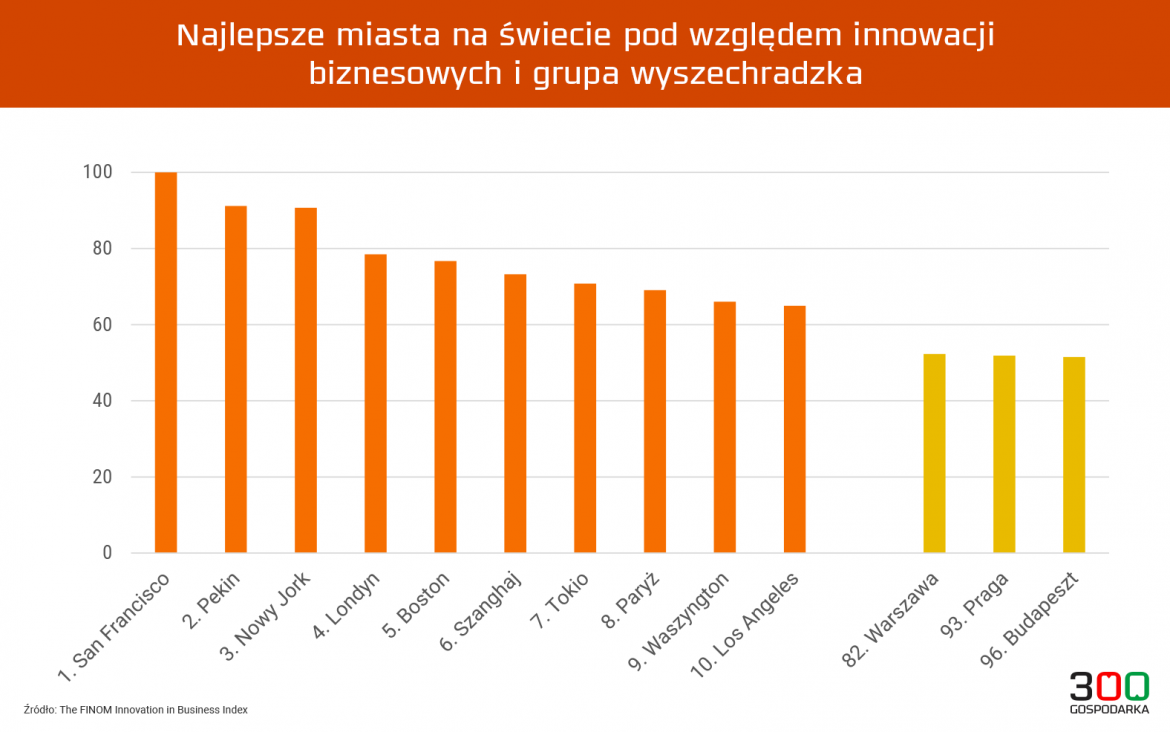 Najlepsze miasta na świecie pod względem innowacji biznesowych i grupa wyszechradzka

100
80
60
40
20
0

1. San Francisco
2. Pekin
3. Nowy Jork
4. Londyn
5. Boston
6. Szanghaj
7. Tokio
8. Paryż
9. Waszyngton
10. Los Angeles
82. Warszawa
93. Praga
96. Budapeszt

Źródło: The FINOM Innovation in Business Index

300 GOSPODARKA